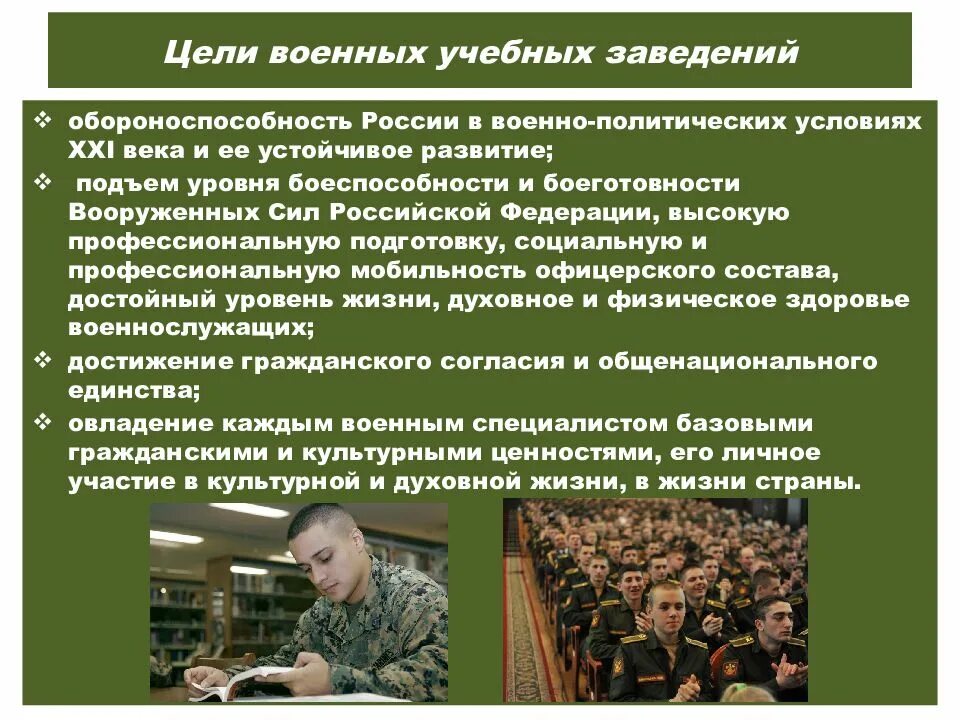 Цели военных учебных заведений

❖ обороноспособность России в военно-политических условиях XXI века и ее устойчивое развитие;

❖ подъем уровня боеспособности и боеготовности Вооруженных Сил Российской Федерации, высокую профессиональную подготовку, социальную и профессиональную мобильность офицерского состава, достойный уровень жизни, духовное и физическое здоровье военнослужащих;

❖ достижение гражданского согласия и общенационального единства;

❖ овладение каждым военным специалистом базовыми гражданскими и культурными ценностями, его личное участие в культурной и духовной жизни, в жизни страны.